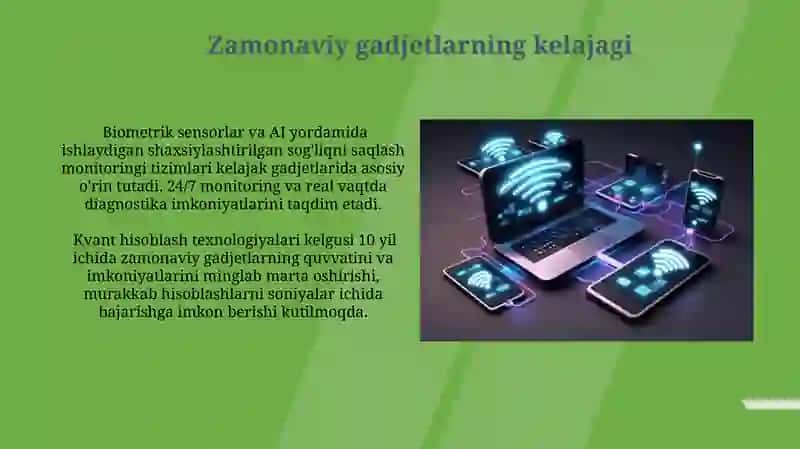 Zamonaviy gadjetlarning kelajagi

Biometrik sensorlar va AI yordamida ishlaydigan shaxsiylashtirilgan sog'liqni saqlash monitoringi tizimlari kelajak gadjetlarida asosiy o'rin tutadi. 24/7 monitoring va real vaqtda diagnostika imkoniyatlarini taqdim etadi.

Kvant hisoblash texnologiyalari kelgusi 10 yil ichida zamonaviy gadjetlarning quvvatini va imkoniyatlarini minglab marta oshirishi, murakkab hisoblashlarni soniyalar ichida bajarishga imkon berishi kutilmoqda.